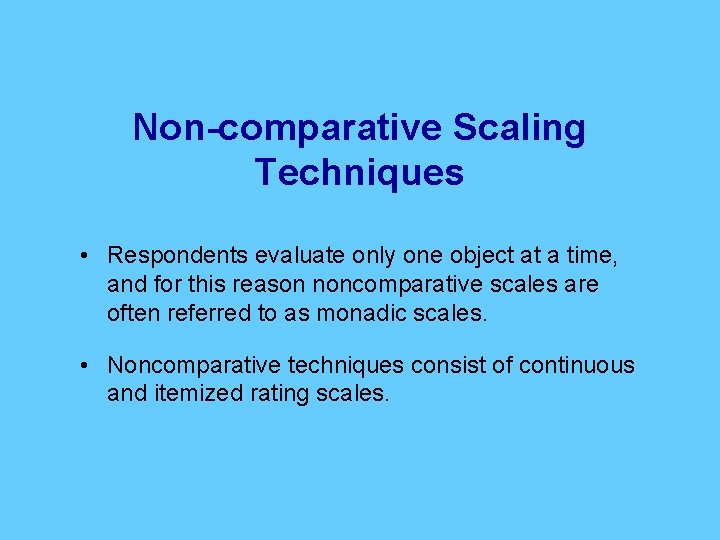 Non-comparative Scaling Techniques

• Respondents evaluate only one object at a time, and for this reason noncomparative scales are often referred to as monadic scales.

• Noncomparative techniques consist of continuous and itemized rating scales.